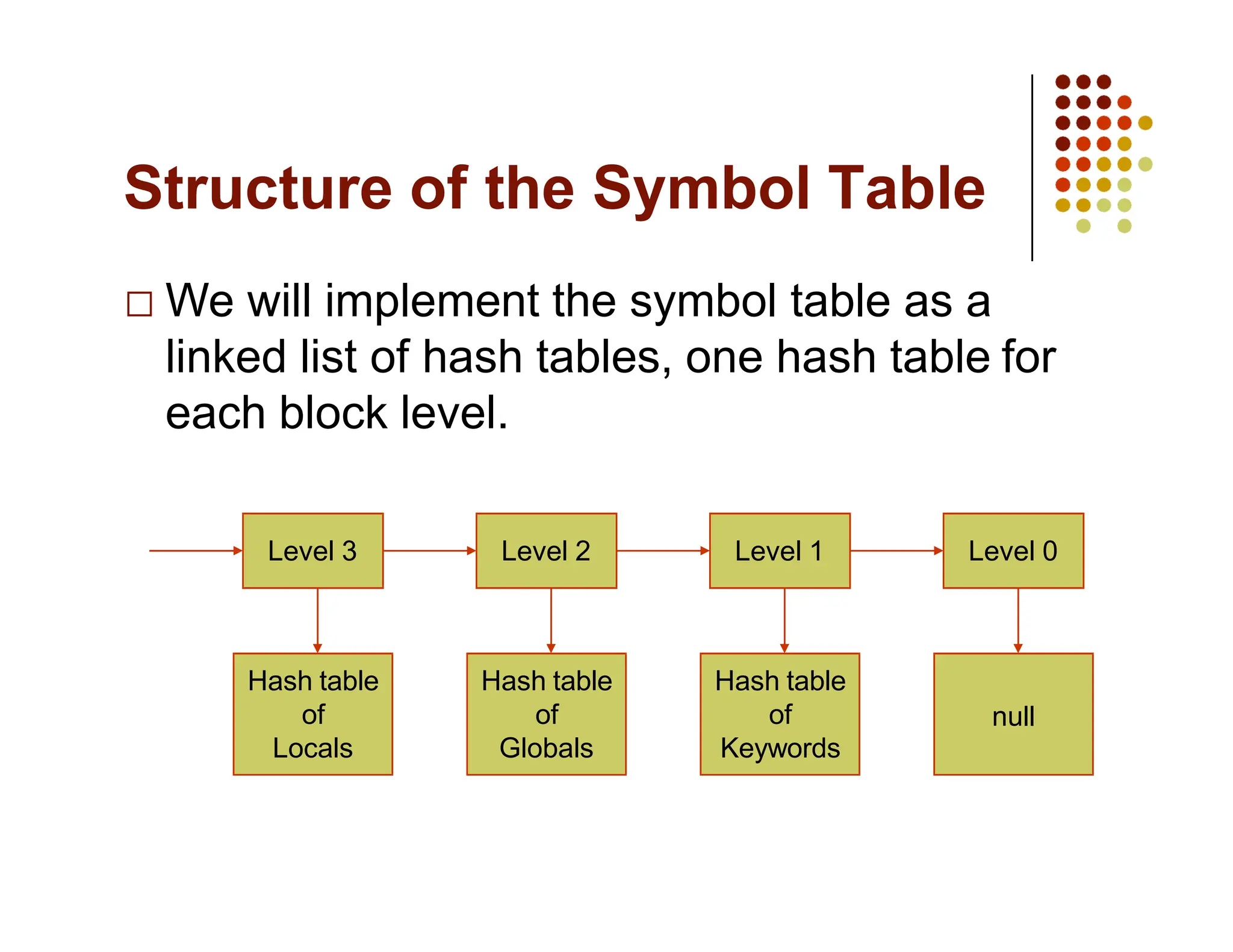 Structure of the Symbol Table

□ We will implement the symbol table as a linked list of hash tables, one hash table for each block level.

Level 3

Level 2

Level 1

Level 0

Hash table of Locals

Hash table of Globals

Hash table of Keywords

null